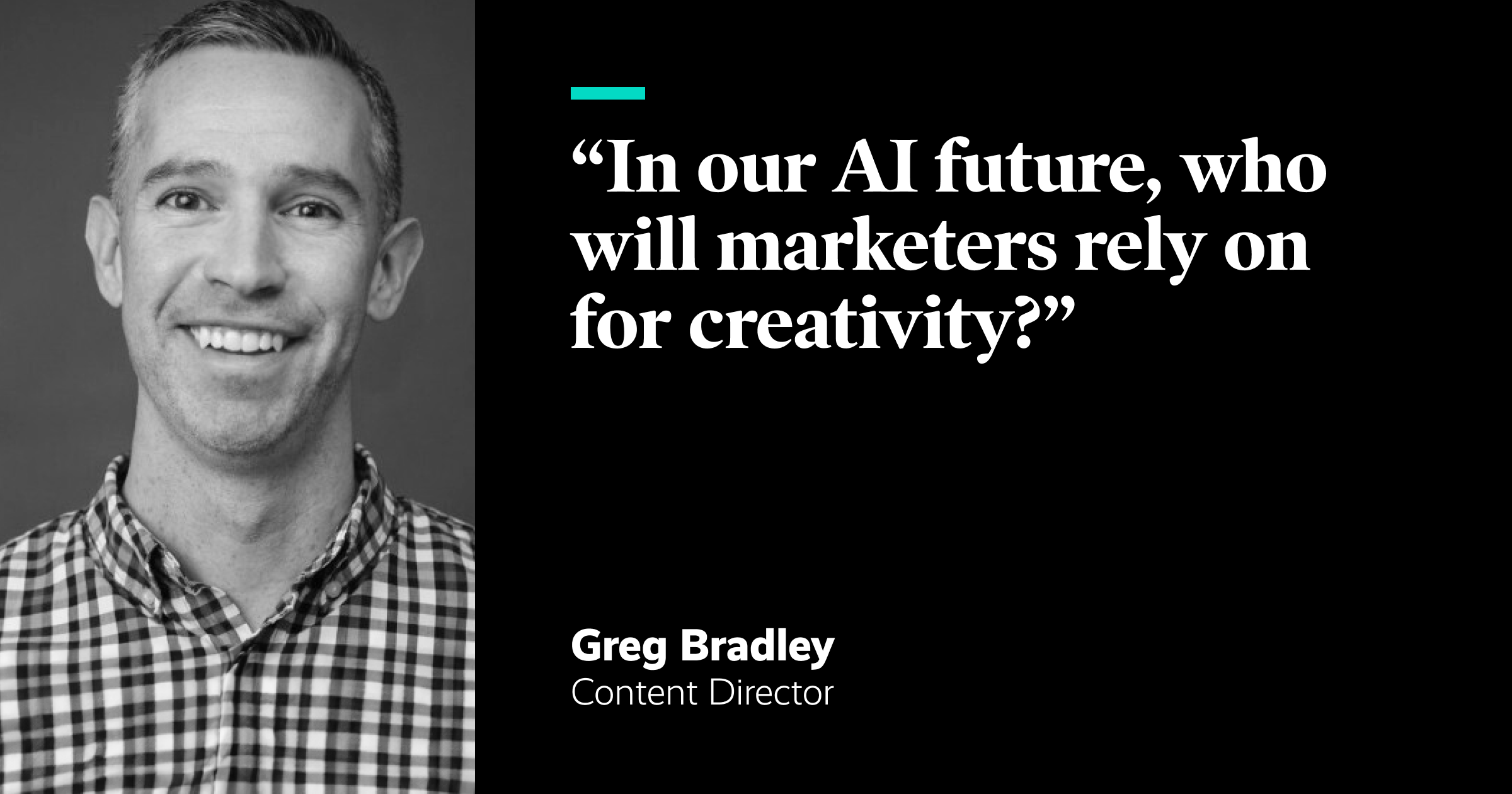 “In our AI future, who will marketers rely on for creativity?”

Greg Bradley
Content Director